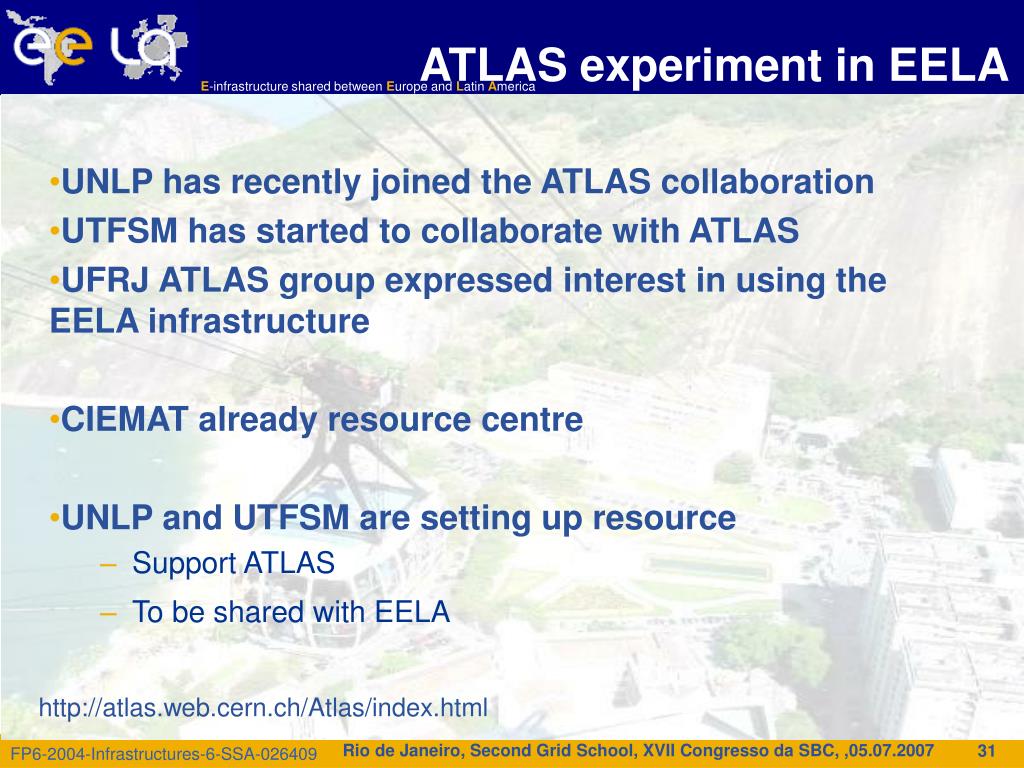 ee LA
E-infrastructure shared between Europe and Latin America

ATLAS experiment in EELA

•UNLP has recently joined the ATLAS collaboration
•UTFSM has started to collaborate with ATLAS
•UFRJ ATLAS group expressed interest in using the EELA infrastructure

•CIEMAT already resource centre

•UNLP and UTFSM are setting up resource
– Support ATLAS
– To be shared with EELA

http://atlas.web.cern.ch/Atlas/index.html

FP6-2004-Infrastructures-6-SSA-026409
Rio de Janeiro, Second Grid School, XVII Congresso da SBC, ,05.07.2007
31